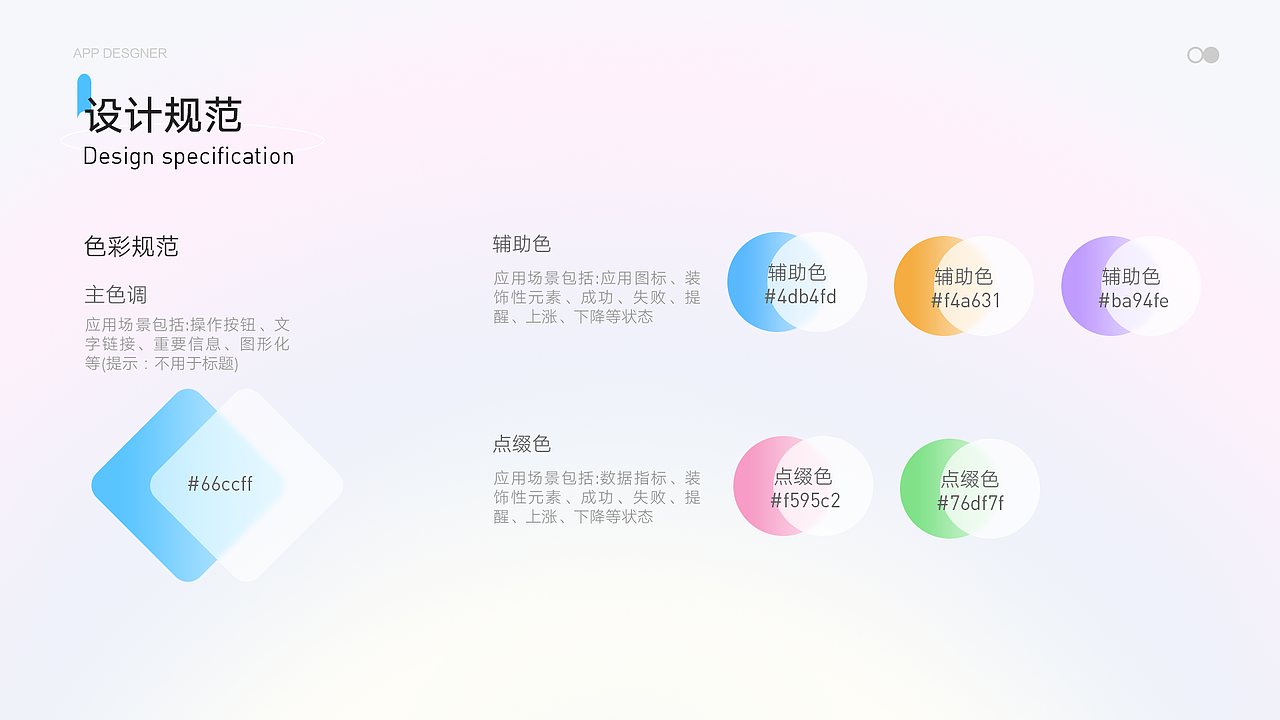 APP DESGNER

设计规范
Design specification

色彩规范

主色调

应用场景包括:操作按钮、文字链接、重要信息、图形化等(提示：不用于标题)

#66ccff

辅助色

应用场景包括:应用图标、装饰性元素、成功、失败、提醒、上涨、下降等状态

辅助色
#4db4fd

辅助色
#f4a631

辅助色
#ba94fe

点缀色

应用场景包括:数据指标、装饰性元素、成功、失败、提醒、上涨、下降等状态

点缀色
#f595c2

点缀色
#76df7f